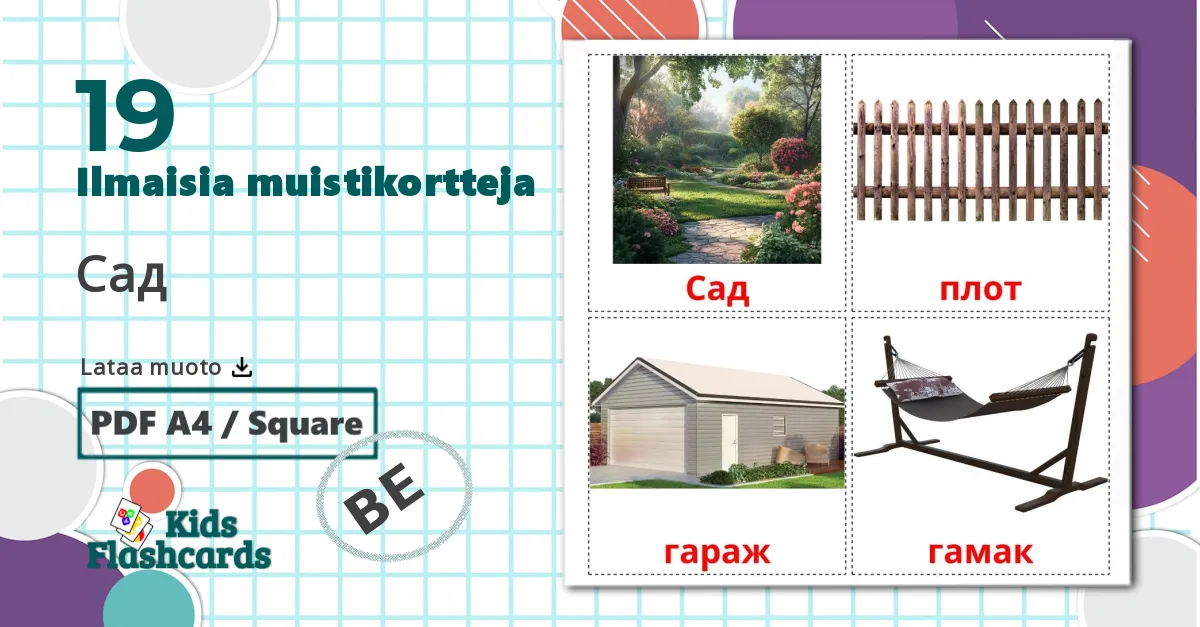 19
Ilmaisia muistikortteja

Сад

Lataa muoto

PDF A4 / Square

BE

Kids Flashcards

Сад

плот

гараж

гамак